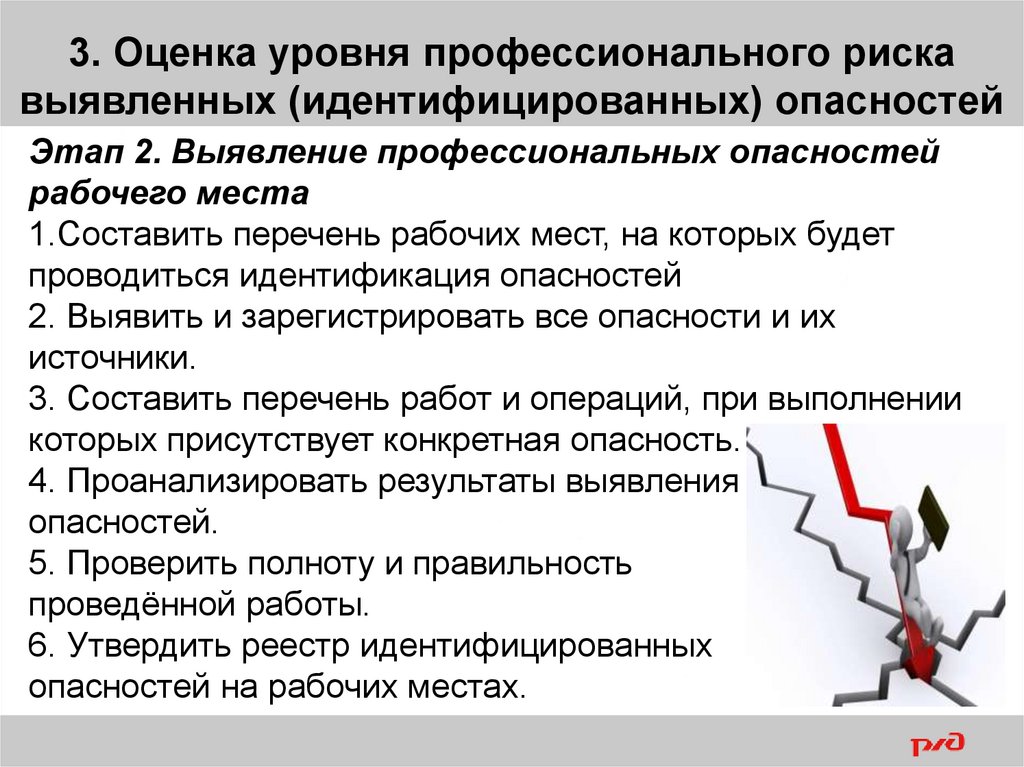 3. Оценка уровня профессионального риска выявленных (идентифицированных) опасностей

Этап 2. Выявление профессиональных опасностей рабочего места

1.Составить перечень рабочих мест, на которых будет проводиться идентификация опасностей
2. Выявить и зарегистрировать все опасности и их источники.
3. Составить перечень работ и операций, при выполнении которых присутствует конкретная опасность.
4. Проанализировать результаты выявления опасностей.
5. Проверить полноту и правильность проведённой работы.
6. Утвердить реестр идентифицированных опасностей на рабочих местах.

РЖД